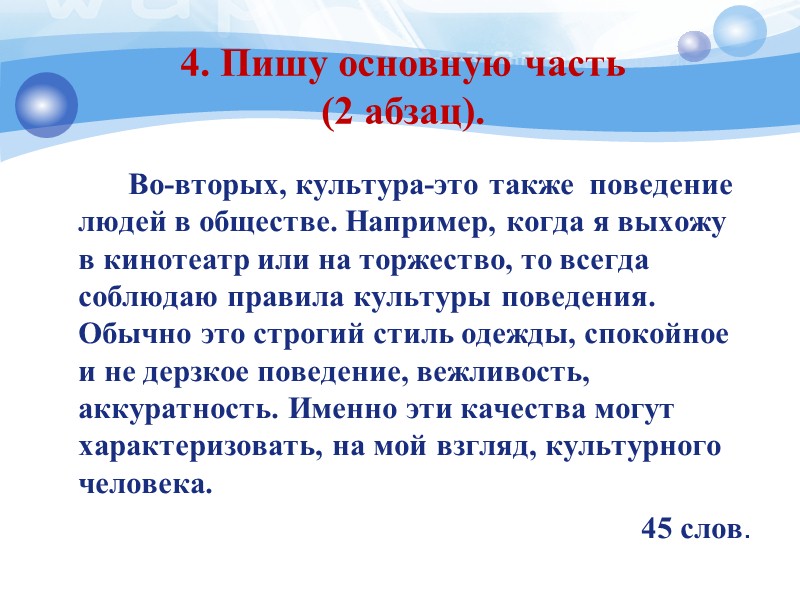 4. Пишу основную часть
(2 абзац).

Во-вторых, культура-это также поведение людей в обществе. Например, когда я выхожу в кинотеатр или на торжество, то всегда соблюдаю правила культуры поведения. Обычно это строгий стиль одежды, спокойное и не дерзкое поведение, вежливость, аккуратность. Именно эти качества могут характеризовать, на мой взгляд, культурного человека.

45 слов.